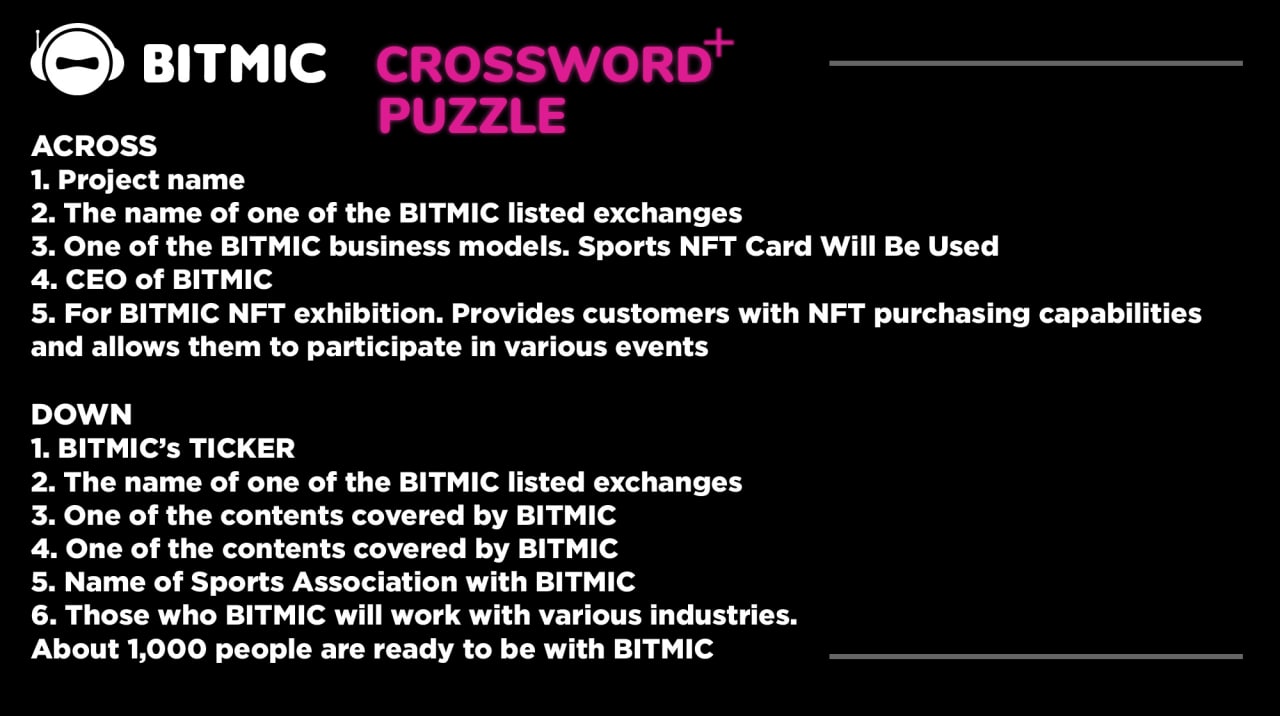 BITMIC CROSSWORD+ PUZZLE

ACROSS
1. Project name
2. The name of one of the BITMIC listed exchanges
3. One of the BITMIC business models. Sports NFT Card Will Be Used
4. CEO of BITMIC
5. For BITMIC NFT exhibition. Provides customers with NFT purchasing capabilities and allows them to participate in various events

DOWN
1. BITMIC's TICKER
2. The name of one of the BITMIC listed exchanges
3. One of the contents covered by BITMIC
4. One of the contents covered by BITMIC
5. Name of Sports Association with BITMIC
6. Those who BITMIC will work with various industries. About 1,000 people are ready to be with BITMIC